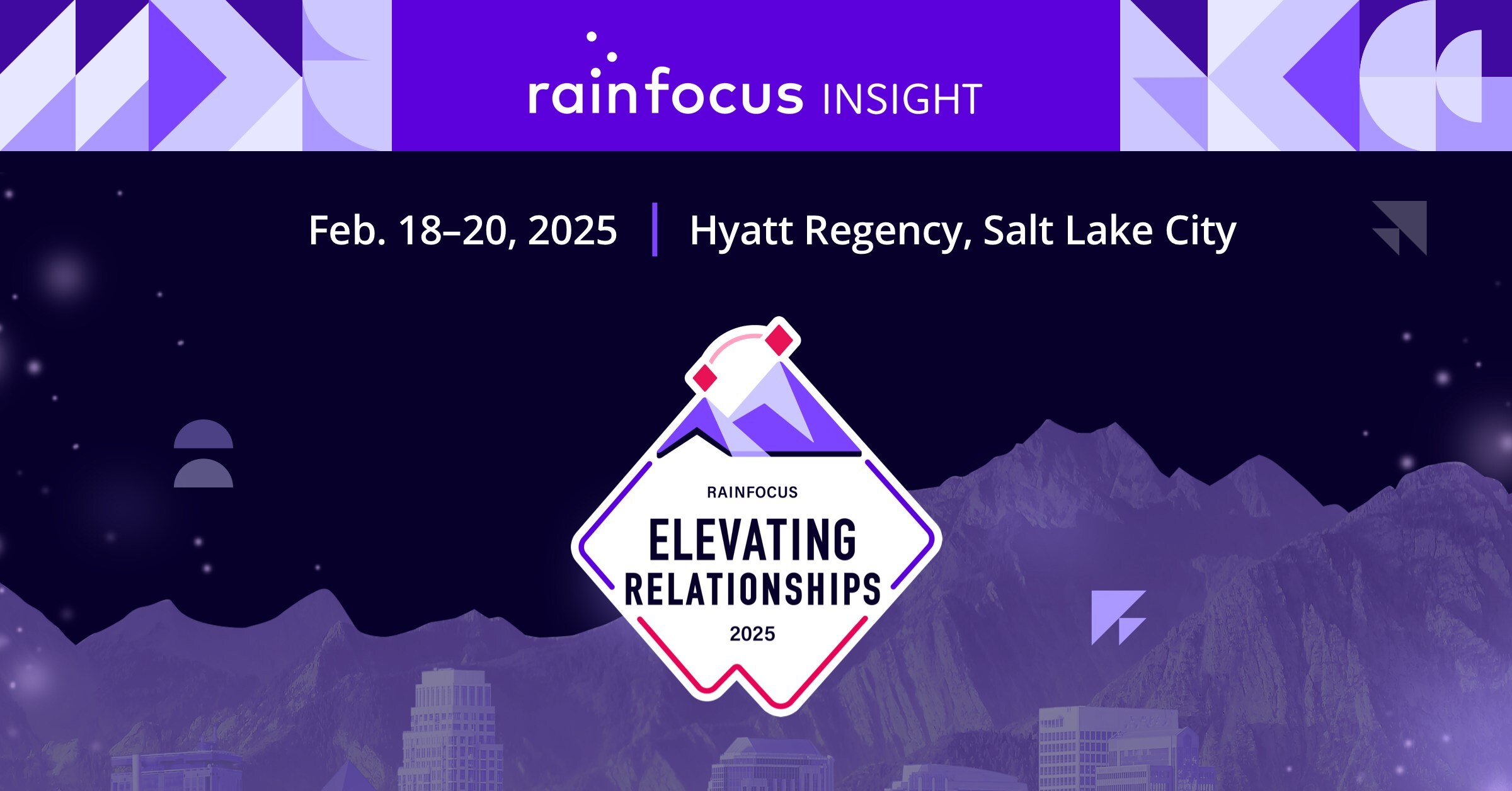 rainfocus INSIGHT

Feb. 18–20, 2025 | Hyatt Regency, Salt Lake City

RAINFOCUS
ELEVATING RELATIONSHIPS
2025